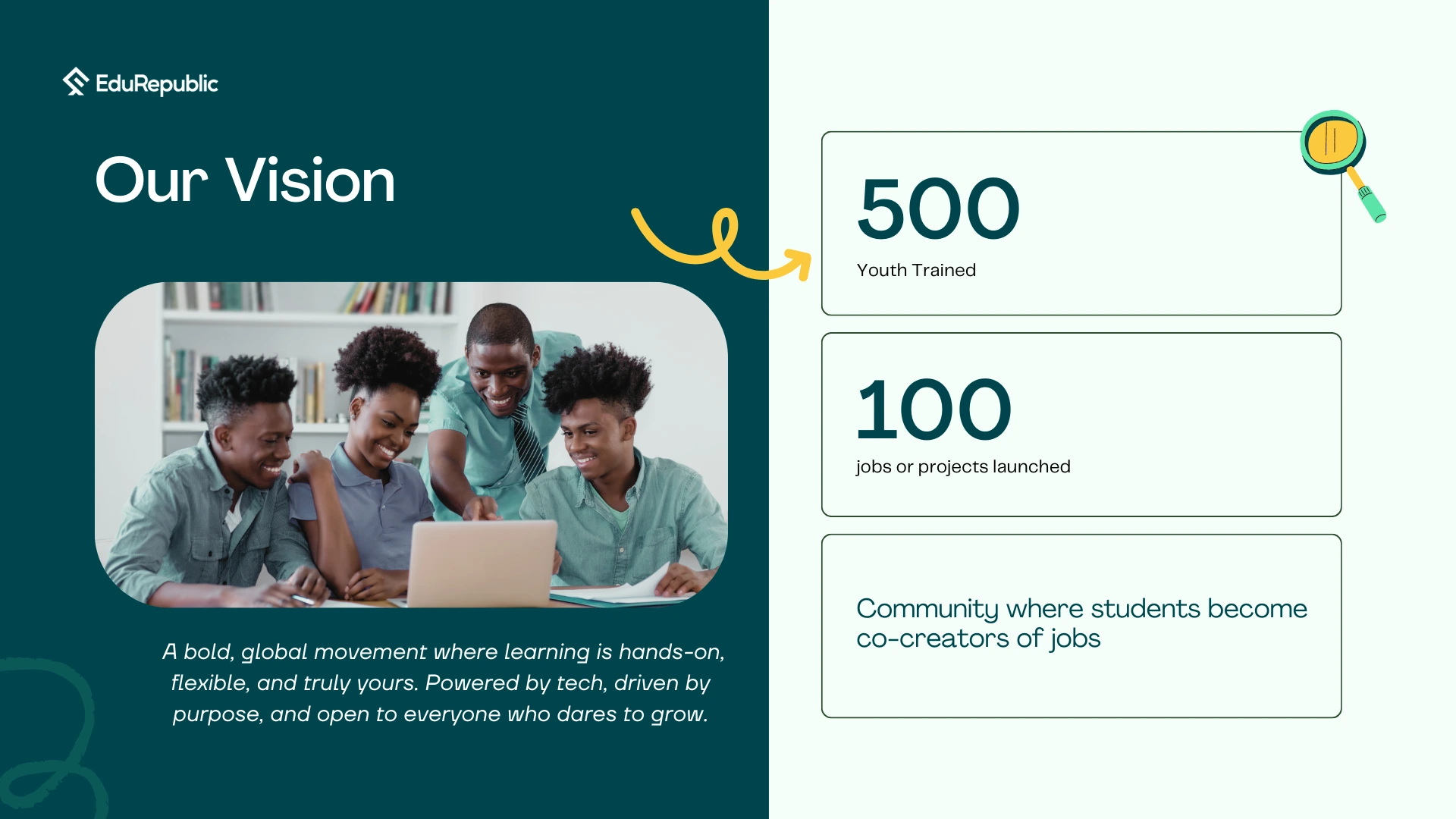 EduRepublic

Our Vision

A bold, global movement where learning is hands-on, flexible, and truly yours. Powered by tech, driven by purpose, and open to everyone who dares to grow.

500
Youth Trained

100
jobs or projects launched

Community where students become co-creators of jobs